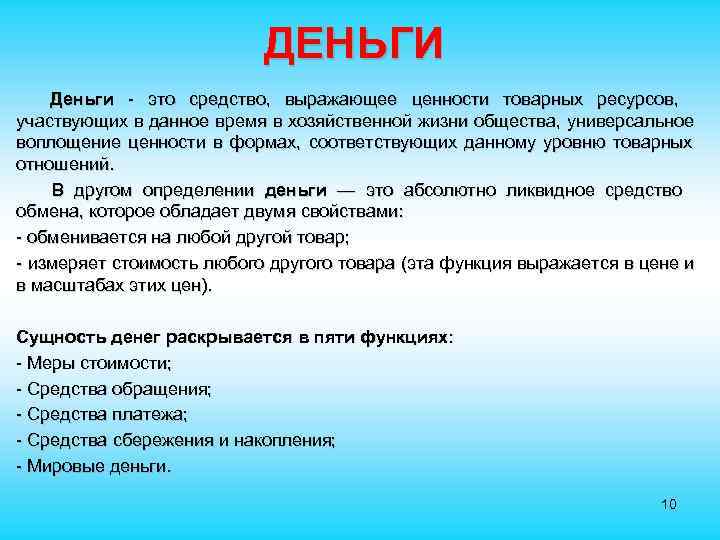 ДЕНЬГИ

Деньги - это средство, выражающее ценности товарных ресурсов, участвующих в данное время в хозяйственной жизни общества, универсальное воплощение ценности в формах, соответствующих данному уровню товарных отношений.

В другом определении деньги — это абсолютно ликвидное средство обмена, которое обладает двумя свойствами:

- обменивается на любой другой товар;

- измеряет стоимость любого другого товара (эта функция выражается в цене и в масштабах этих цен).

Сущность денег раскрывается в пяти функциях:

- Меры стоимости;

- Средства обращения;

- Средства платежа;

- Средства сбережения и накопления;

- Мировые деньги.

10